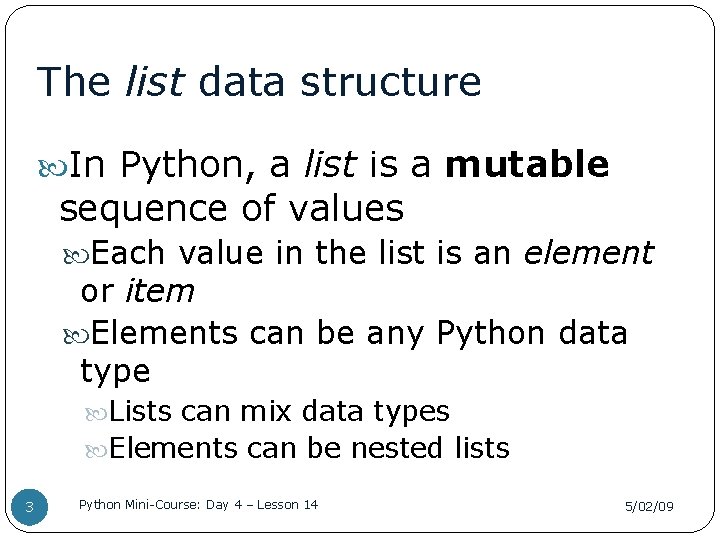 The list data structure

In Python, a list is a mutable sequence of values

Each value in the list is an element or item

Elements can be any Python data type

Lists can mix data types

Elements can be nested lists

3

Python Mini-Course: Day 4 – Lesson 14

5/02/09